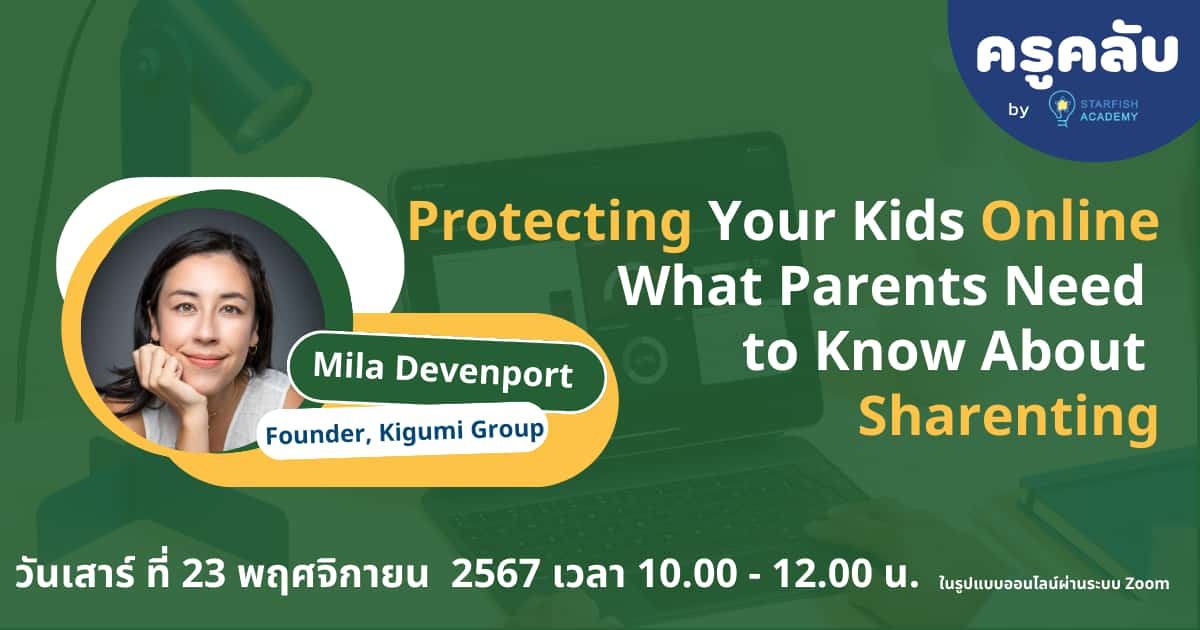 ครูคลับ
by STARFISH ACADEMY

Protecting Your Kids Online What Parents Need to Know About Sharenting

Mila Devenport
Founder, Kigumi Group

วันเสาร์ ที่ 23 พฤศจิกายน 2567 เวลา 10.00 - 12.00 น. ในรูปแบบออนไลน์ผ่านระบบ Zoom